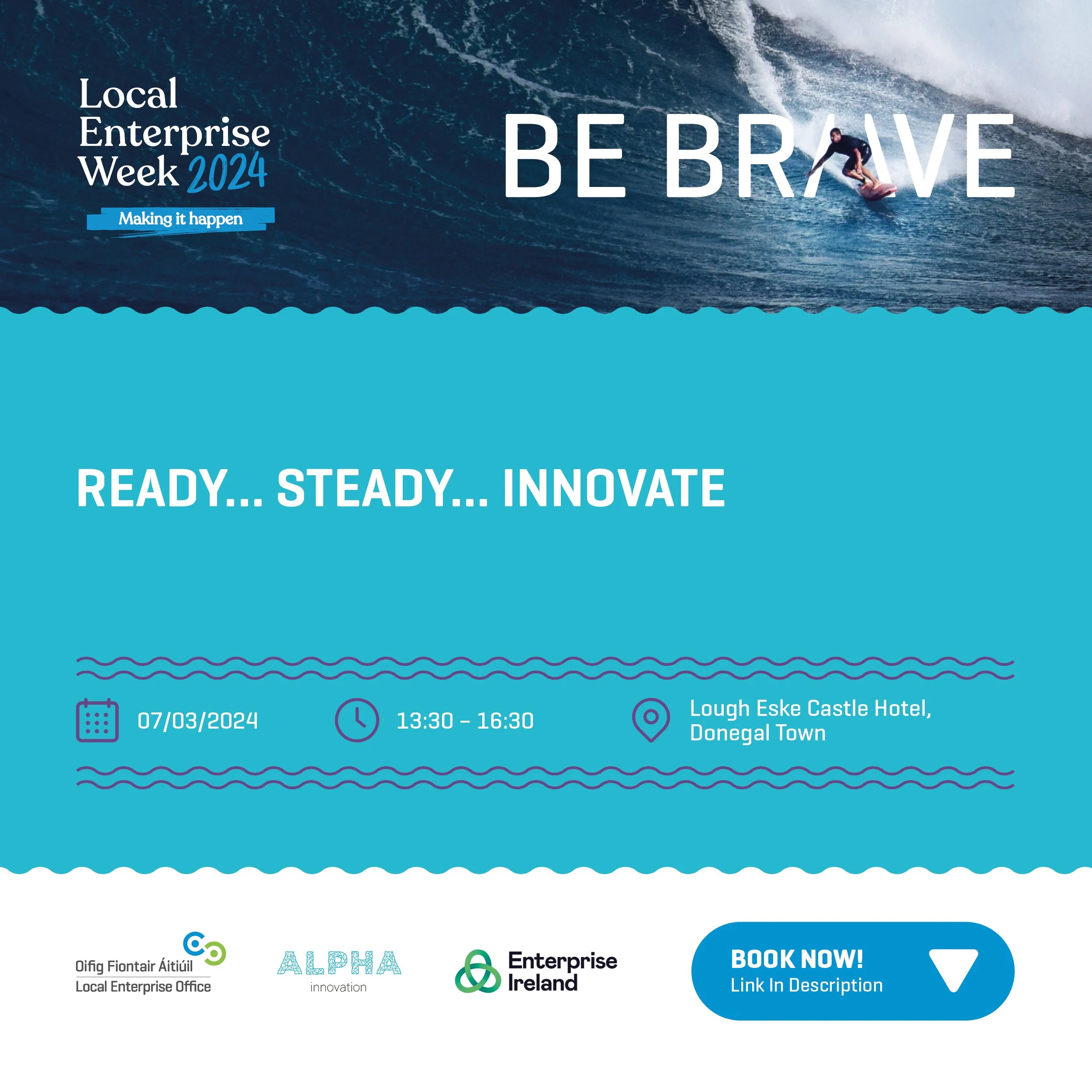 Local Enterprise Week 2024
Making it happen

BE BRAVE

READY... STEADY... INNOVATE

07/03/2024

13:30 – 16:30

Lough Eske Castle Hotel, Donegal Town

Oifig Fiontair Áitiúil
Local Enterprise Office

ALPHA
innovation

Enterprise Ireland

BOOK NOW!
Link In Description